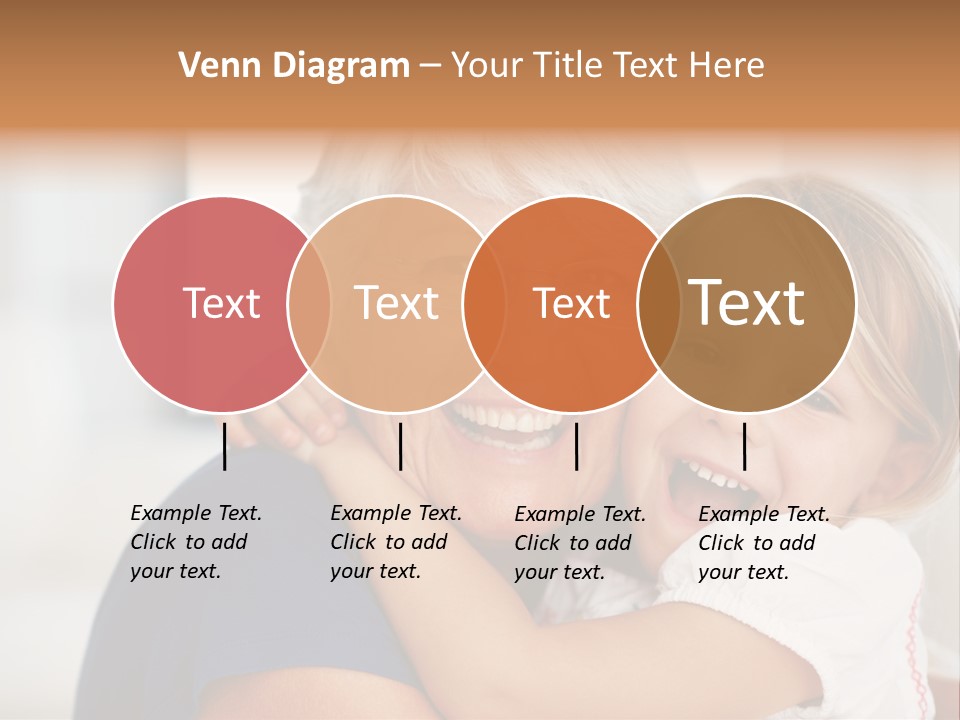 Venn Diagram – Your Title Text Here

Text

Text

Text

Text

Example Text. Click to add your text.

Example Text. Click to add your text.

Example Text. Click to add your text.

Example Text. Click to add your text.